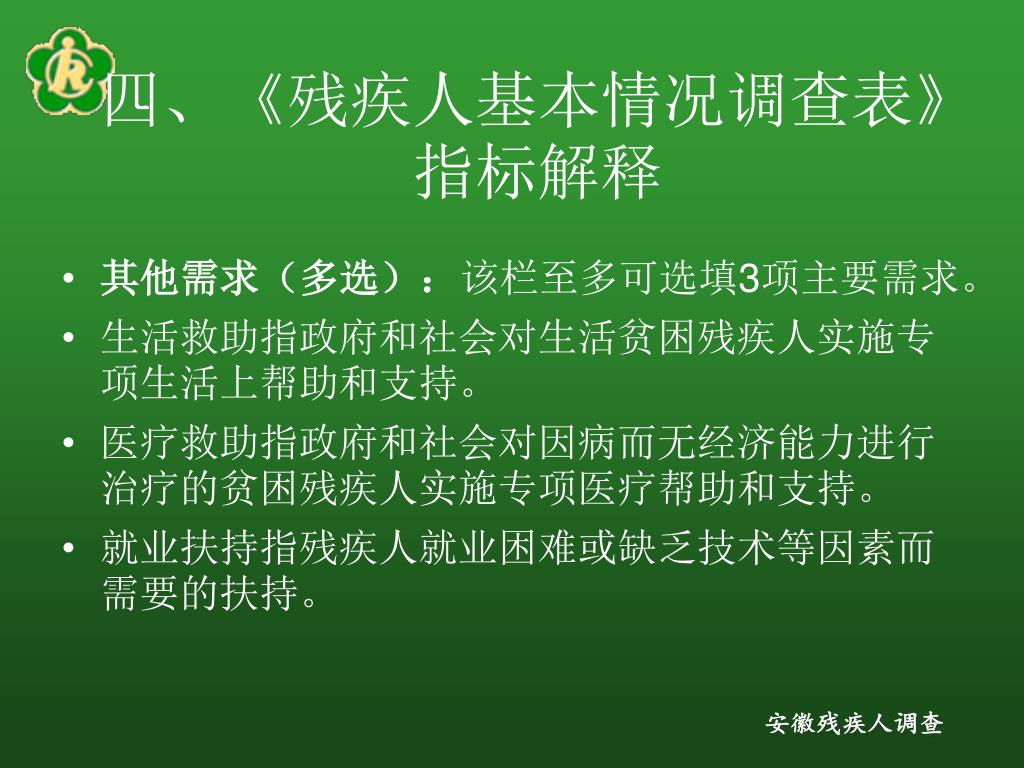 四、《残疾人基本情况调查表》指标解释

• 其他需求（多选）：该栏至多可选填3项主要需求。
• 生活救助指政府和社会对生活贫困残疾人实施专项生活上帮助和支持。
• 医疗救助指政府和社会对因病而无经济能力进行治疗的贫困残疾人实施专项医疗帮助和支持。
• 就业扶持指残疾人就业困难或缺乏技术等因素而需要的扶持。

安徽残疾人调查